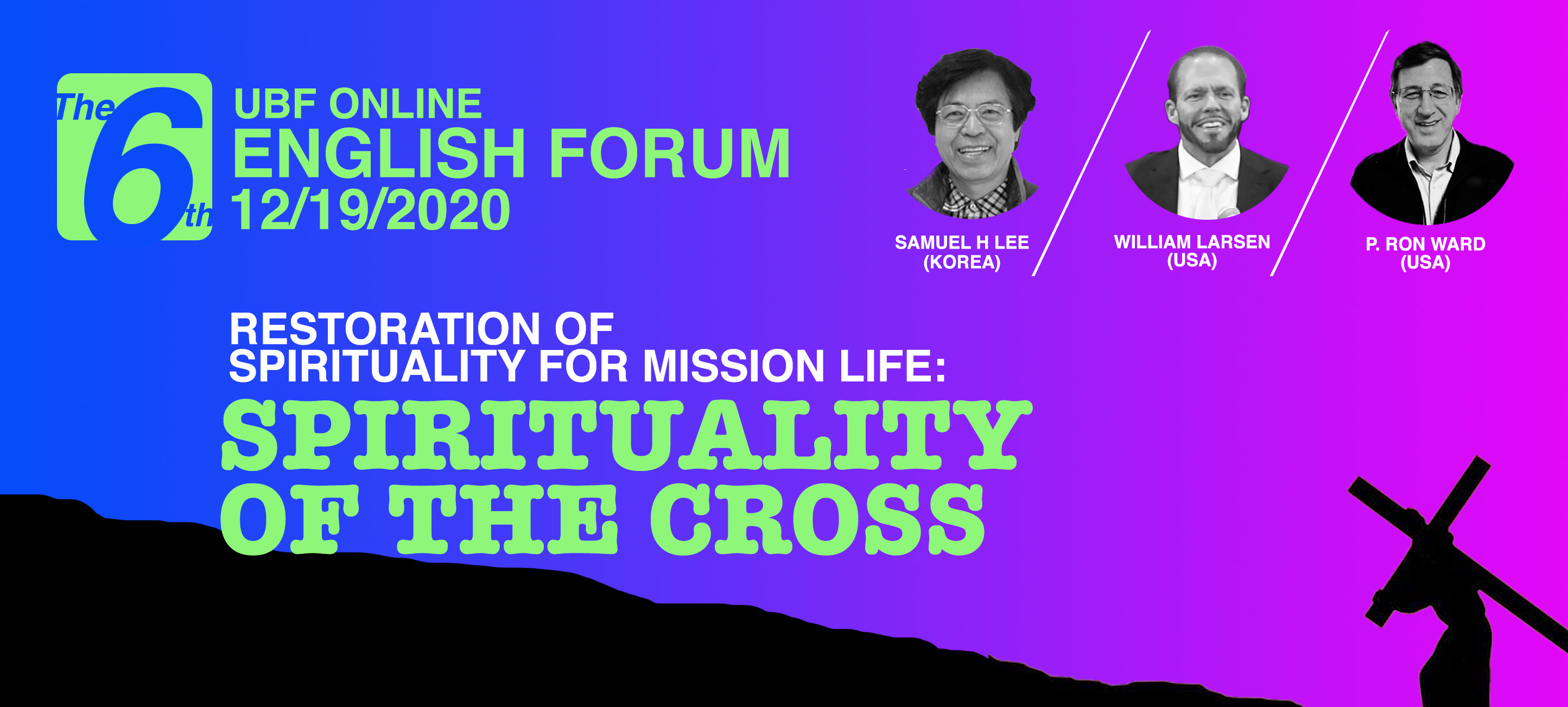 The 6th

UBF ONLINE
ENGLISH FORUM
12/19/2020

SAMUEL H LEE
(KOREA)

WILLIAM LARSEN
(USA)

P. RON WARD
(USA)

RESTORATION OF
SPIRITUALITY FOR MISSION LIFE:
SPIRITUALITY
OF THE CROSS